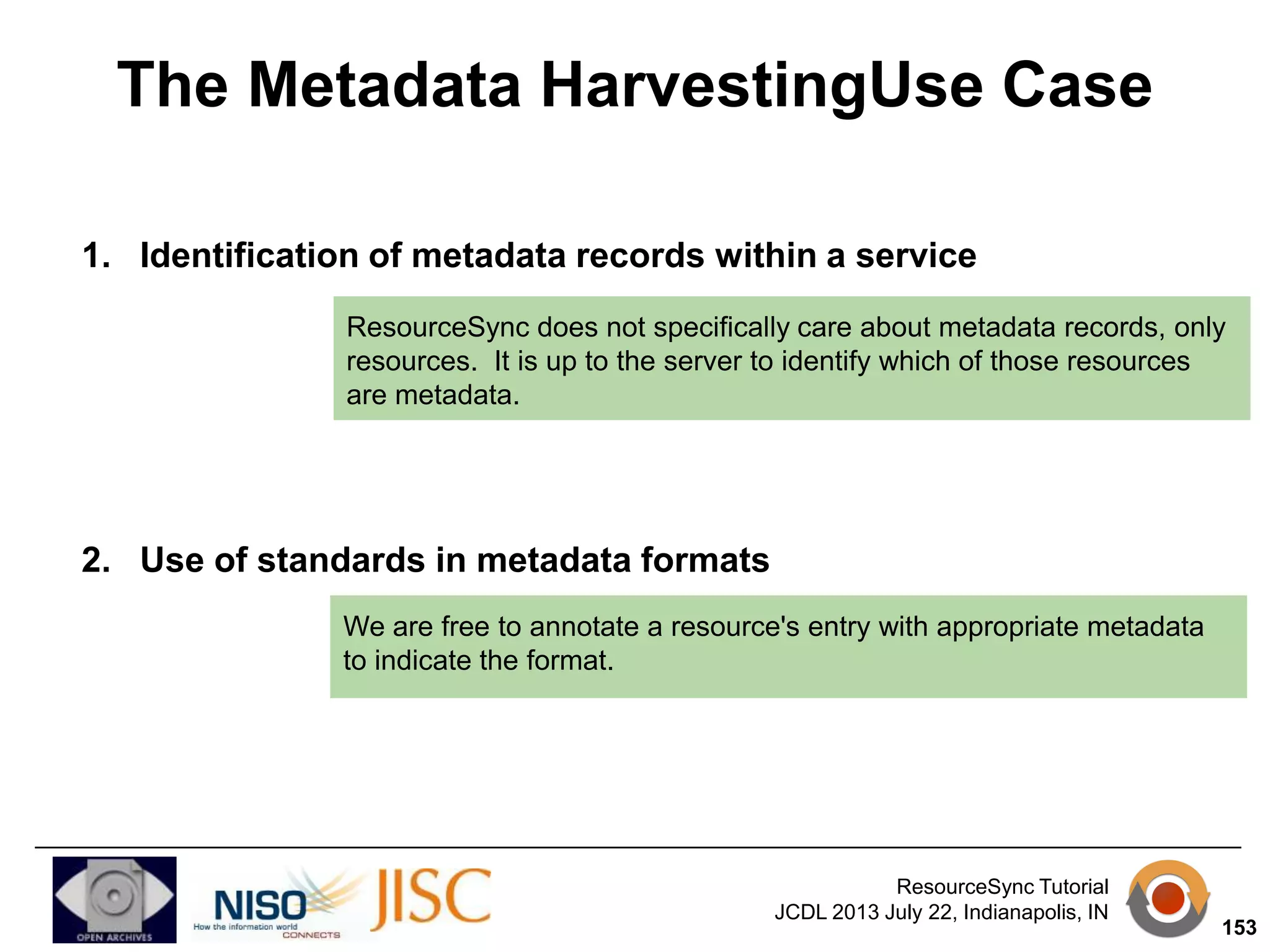 The Metadata HarvestingUse Case

1. Identification of metadata records within a service

ResourceSync does not specifically care about metadata records, only resources. It is up to the server to identify which of those resources are metadata.

2. Use of standards in metadata formats

We are free to annotate a resource's entry with appropriate metadata to indicate the format.

OPEN ARCHIVES

NISO How the information world CONNECTS

JISC

ResourceSync Tutorial
JCDL 2013 July 22, Indianapolis, IN

153